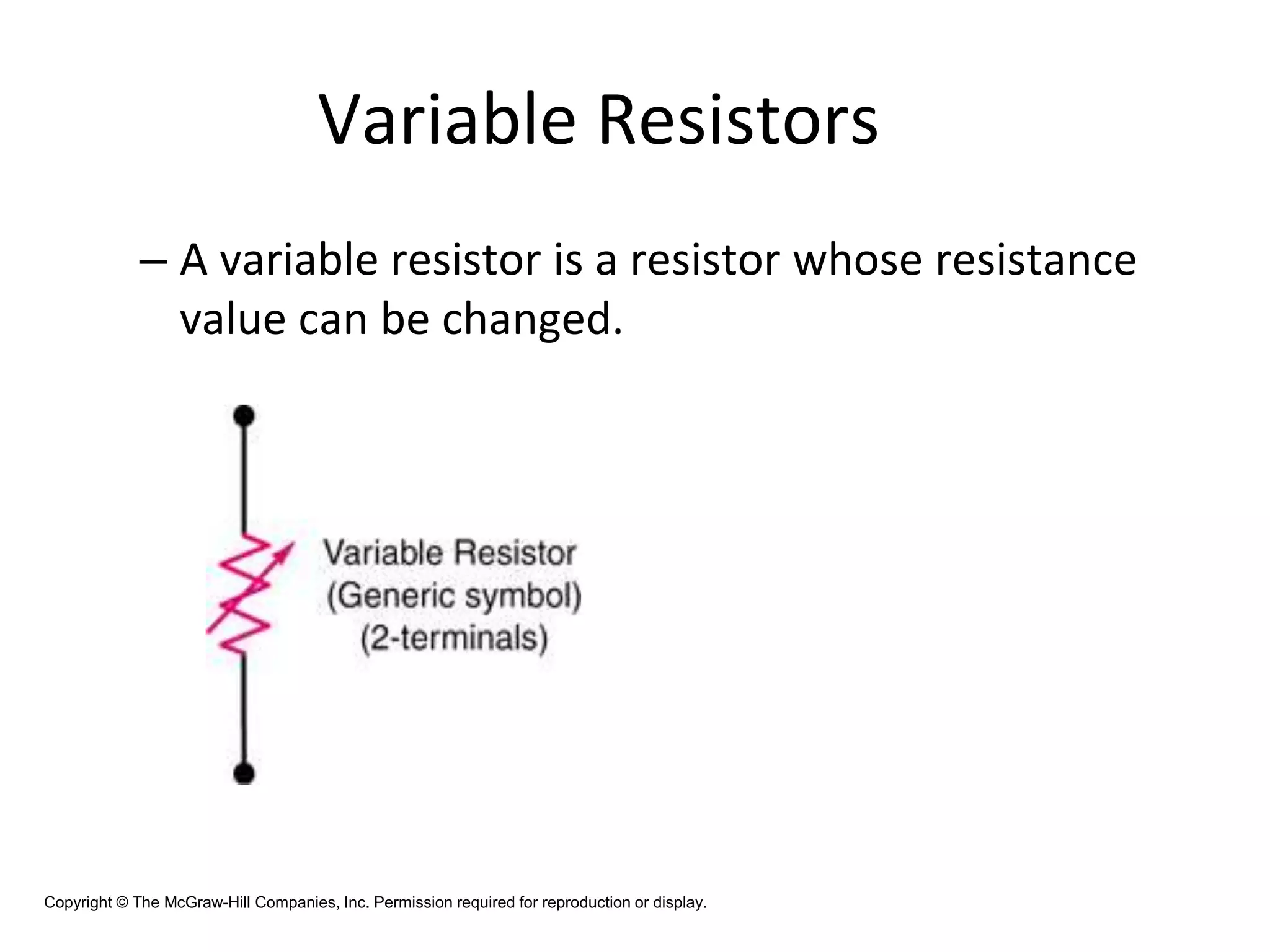 Variable Resistors

– A variable resistor is a resistor whose resistance value can be changed.

Variable Resistor
(Generic symbol)
(2-terminals)

Copyright © The McGraw-Hill Companies, Inc. Permission required for reproduction or display.